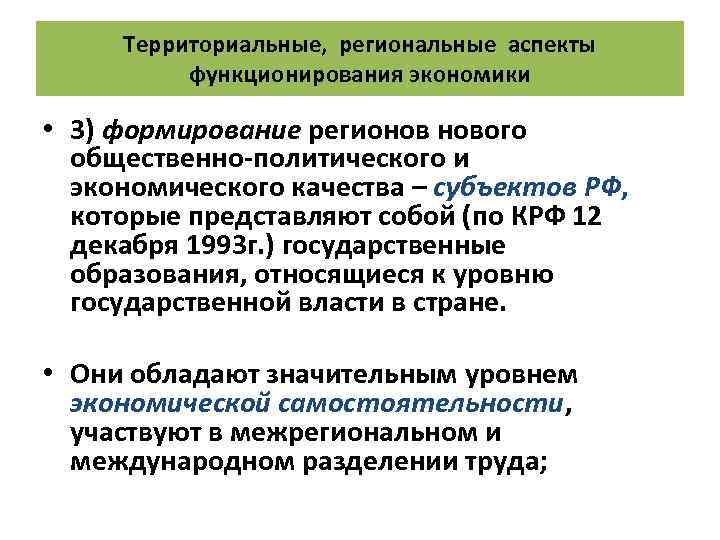 Территориальные, региональные аспекты функционирования экономики

• 3) формирование регионов нового общественно-политического и экономического качества – субъектов РФ, которые представляют собой (по КРФ 12 декабря 1993г.) государственные образования, относящиеся к уровню государственной власти в стране.

• Они обладают значительным уровнем экономической самостоятельности, участвуют в межрегиональном и международном разделении труда;